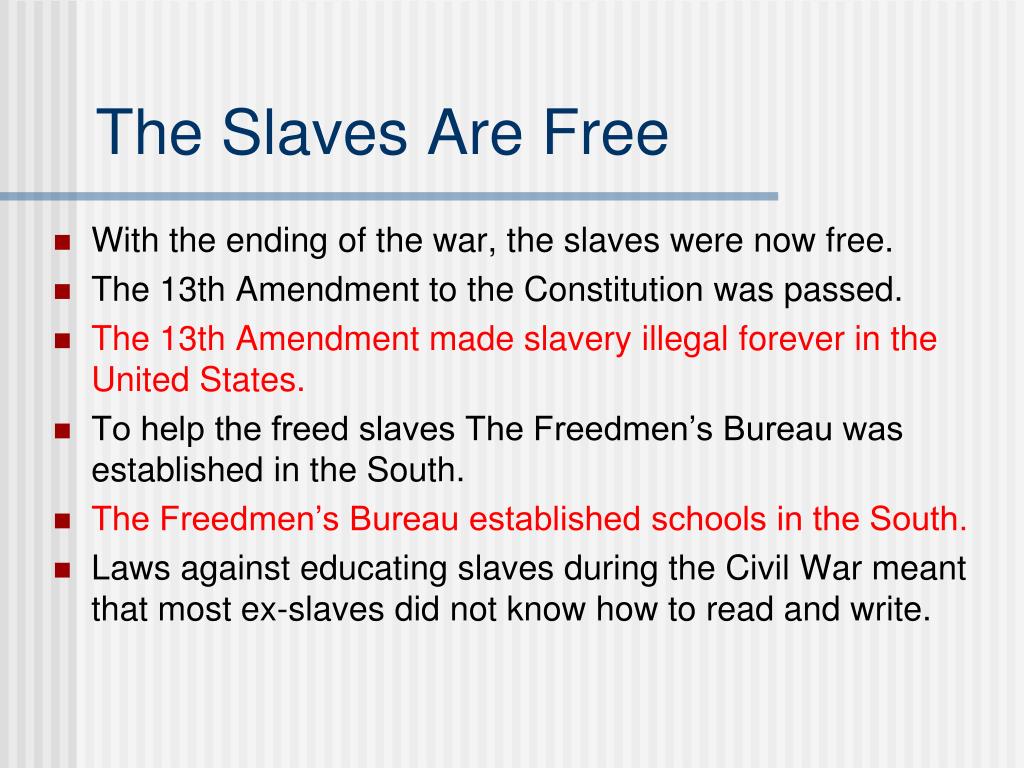 The Slaves Are Free

- With the ending of the war, the slaves were now free.
- The 13th Amendment to the Constitution was passed.
- The 13th Amendment made slavery illegal forever in the United States.
- To help the freed slaves The Freedmen’s Bureau was established in the South.
- The Freedmen’s Bureau established schools in the South.
- Laws against educating slaves during the Civil War meant that most ex-slaves did not know how to read and write.